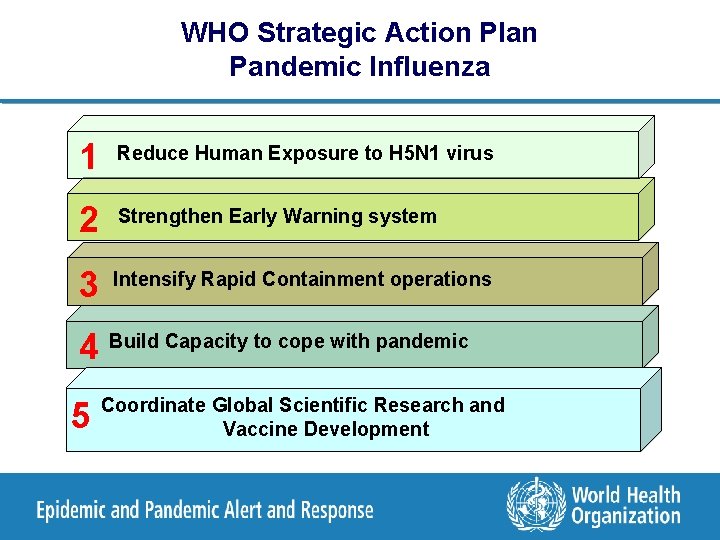 WHO Strategic Action Plan
Pandemic Influenza

1 Reduce Human Exposure to H5N1 virus

2 Strengthen Early Warning system

3 Intensify Rapid Containment operations

4 Build Capacity to cope with pandemic

5 Coordinate Global Scientific Research and Vaccine Development

Epidemic and Pandemic Alert and Response

World Health Organization